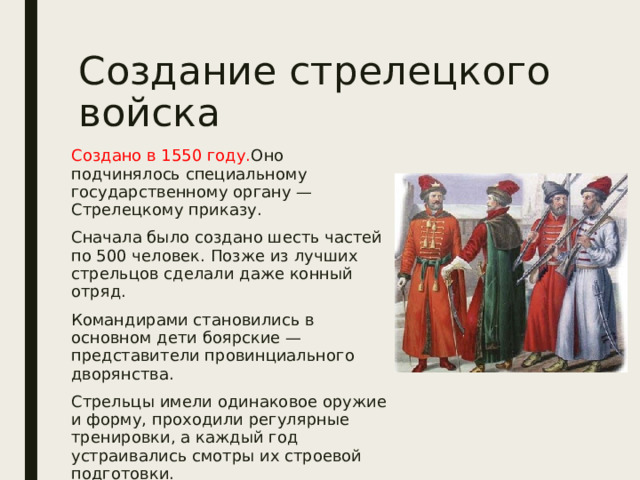 Создание стрелецкого войска

Создано в 1550 году.Оно подчинялось специальному государственному органу — Стрелецкому приказу.

Сначала было создано шесть частей по 500 человек. Позже из лучших стрельцов сделали даже конный отряд.

Командирами становились в основном дети боярские — представители провинциального дворянства.

Стрельцы имели одинаковое оружие и форму, проходили регулярные тренировки, а каждый год устраивались смотры их строевой подготовки.